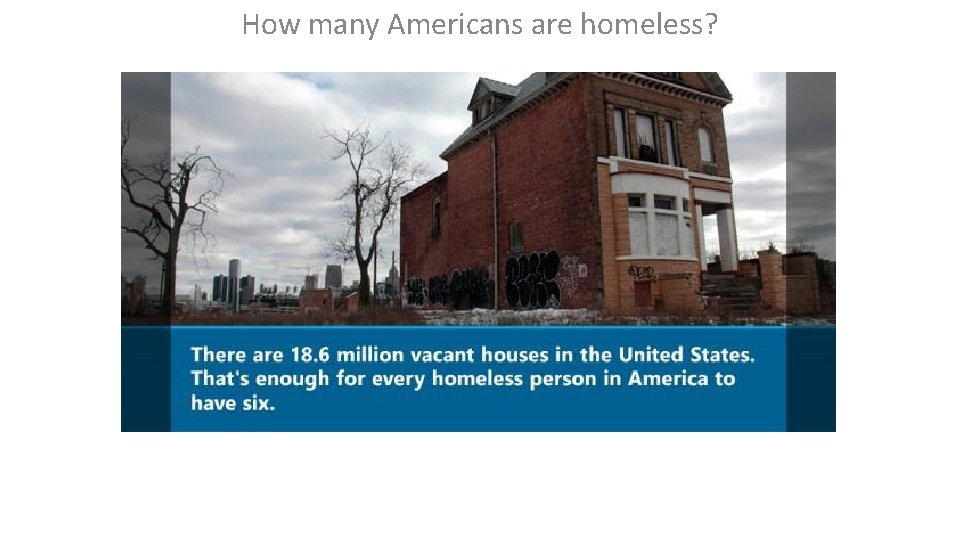 How many Americans are homeless?

There are 18.6 million vacant houses in the United States. That's enough for every homeless person in America to have six.